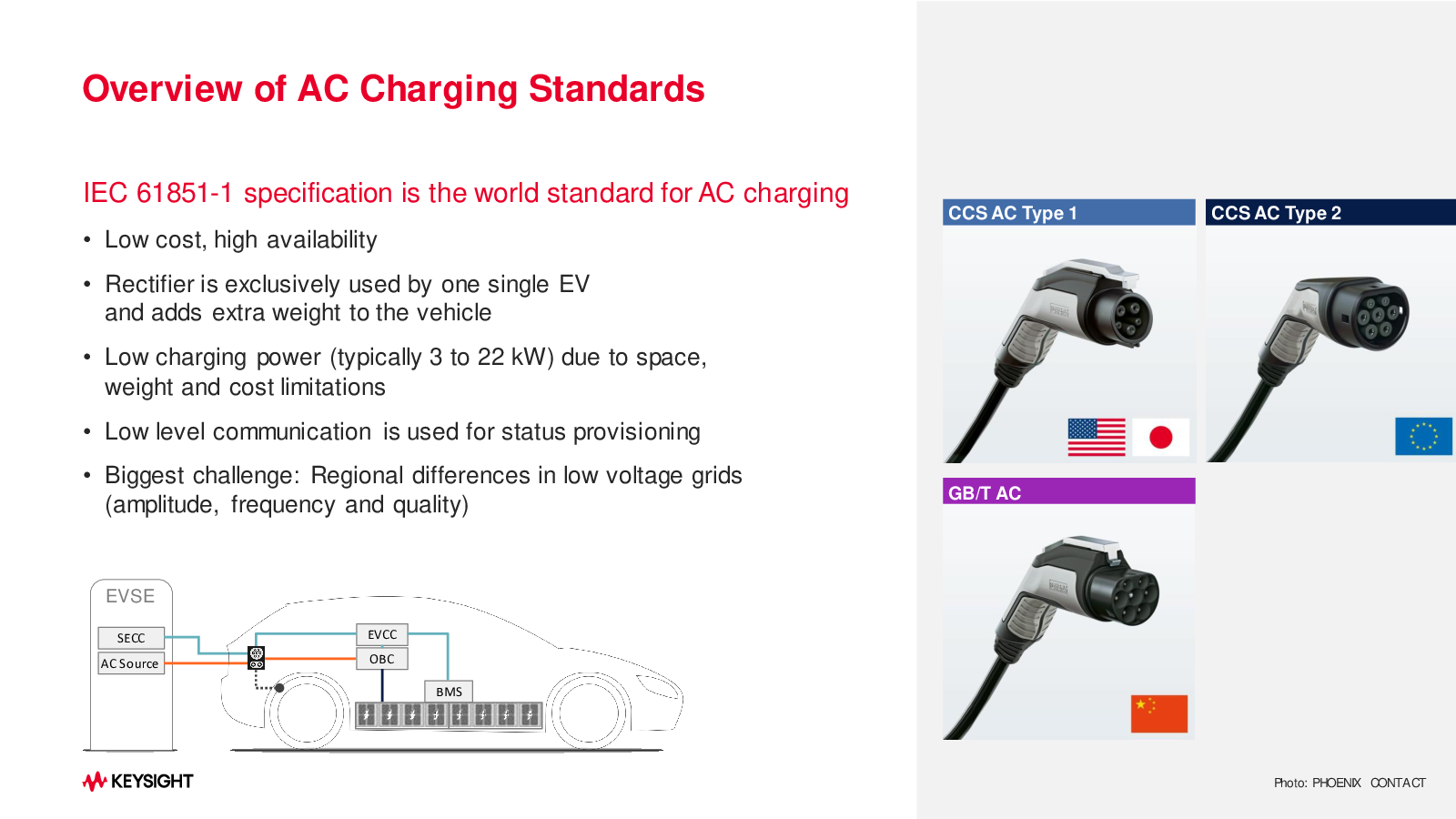 Overview of AC Charging Standards

IEC 61851-1 specification is the world standard for AC charging

• Low cost, high availability

• Rectifier is exclusively used by one single EV and adds extra weight to the vehicle

• Low charging power (typically 3 to 22 kW) due to space, weight and cost limitations

• Low level communication is used for status provisioning

• Biggest challenge: Regional differences in low voltage grids (amplitude, frequency and quality)

EVSE

SECC

AC Source

EVCC

OBC

BMS

KEYSIGHT

CCS AC Type 1

CCS AC Type 2

GB/T AC

Photo: PHOENIX CONTACT